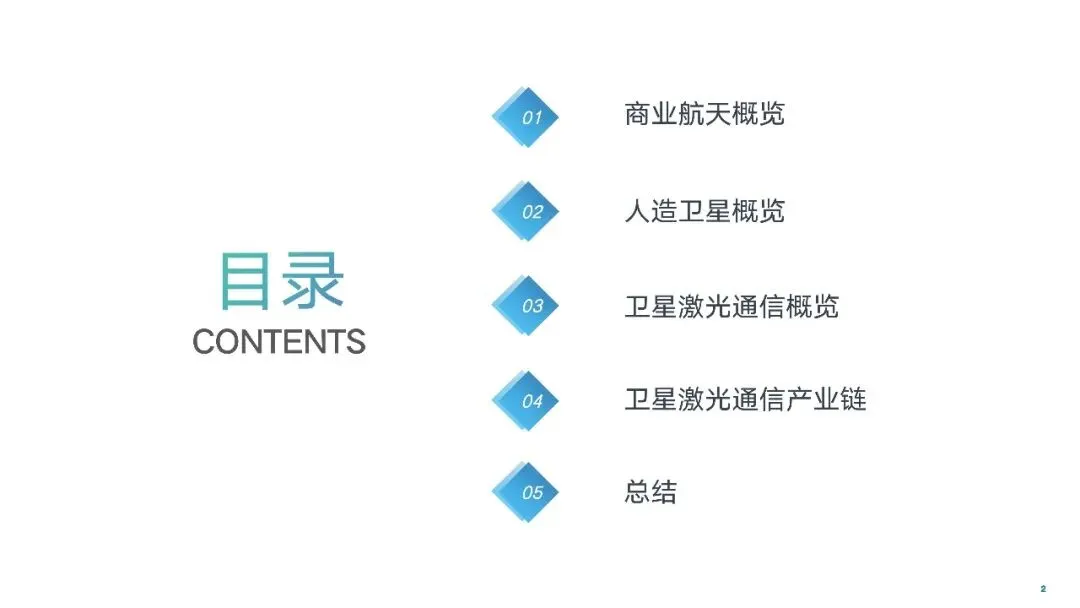 目录
CONTENTS

01 商业航天概览

02 人造卫星概览

03 卫星激光通信概览

04 卫星激光通信产业链

05 总结

2